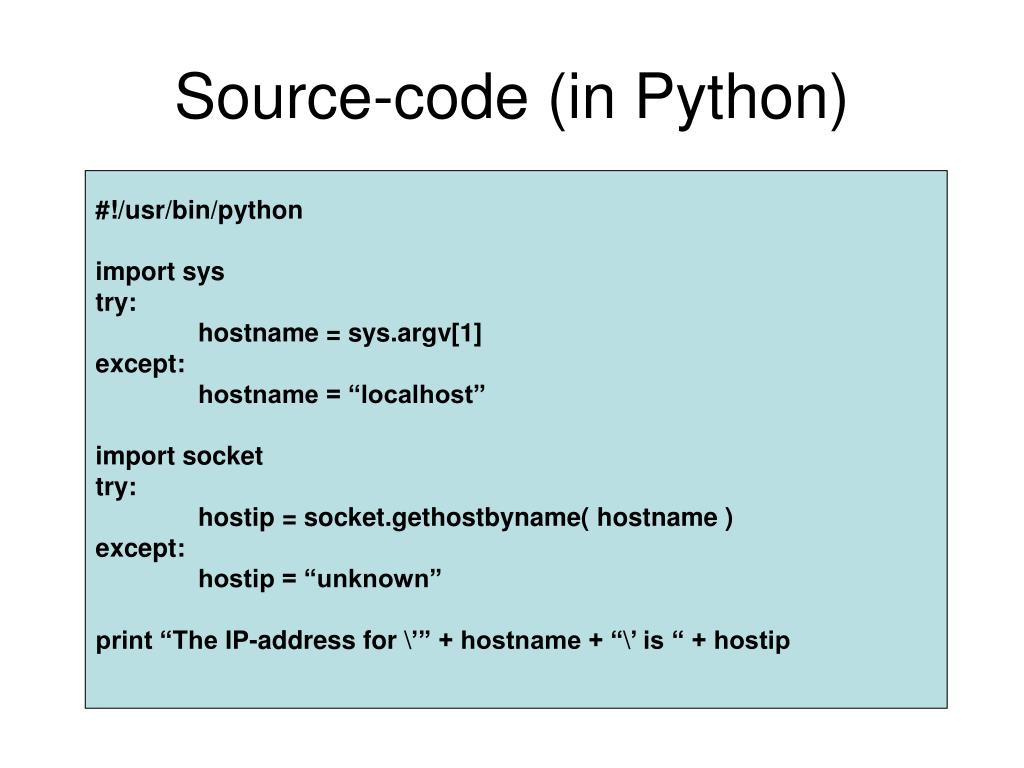 Source-code (in Python)

#!/usr/bin/python

import sys
try:
    hostname = sys.argv[1]
except:
    hostname = “localhost”

import socket
try:
    hostip = socket.gethostbyname( hostname )
except:
    hostip = “unknown”

print “The IP-address for \’” + hostname + “\’ is “ + hostip